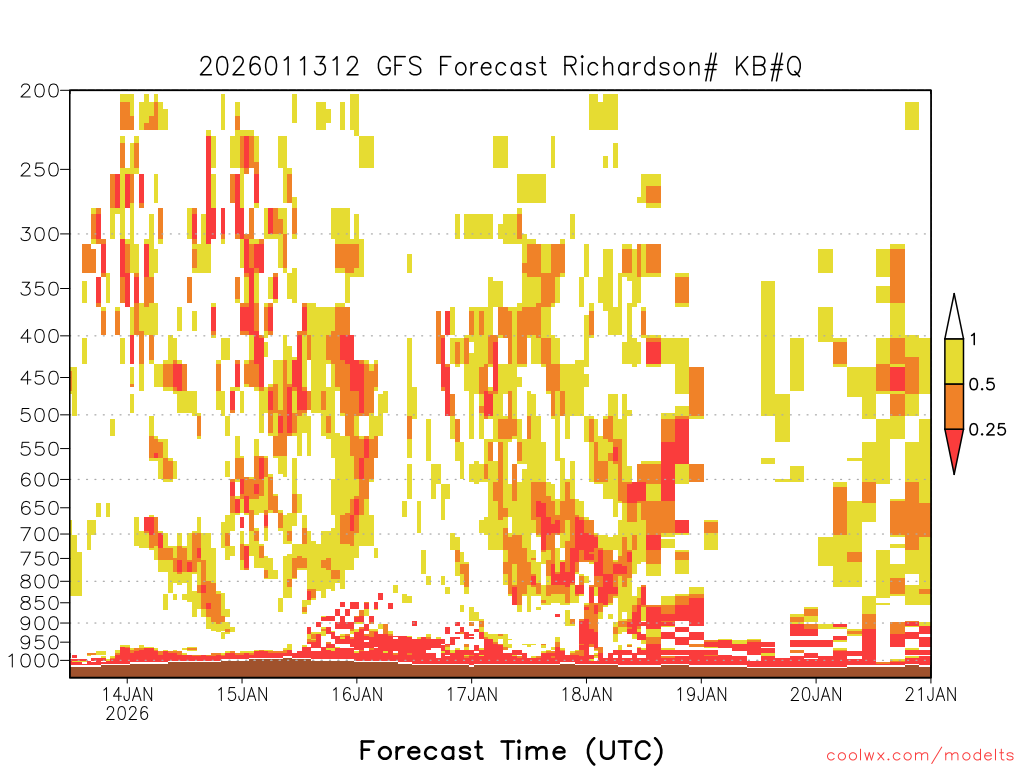 2026011312 GFS Forecast Richardson# KB#Q

200
250
300
350
400
450
500
550
600
650
700
750
800
850
900
950
1000

1
0.5
0.25

14JAN
2026
15JAN
16JAN
17JAN
18JAN
19JAN
20JAN
21JAN

Forecast Time (UTC)

coolwx.com/modelts